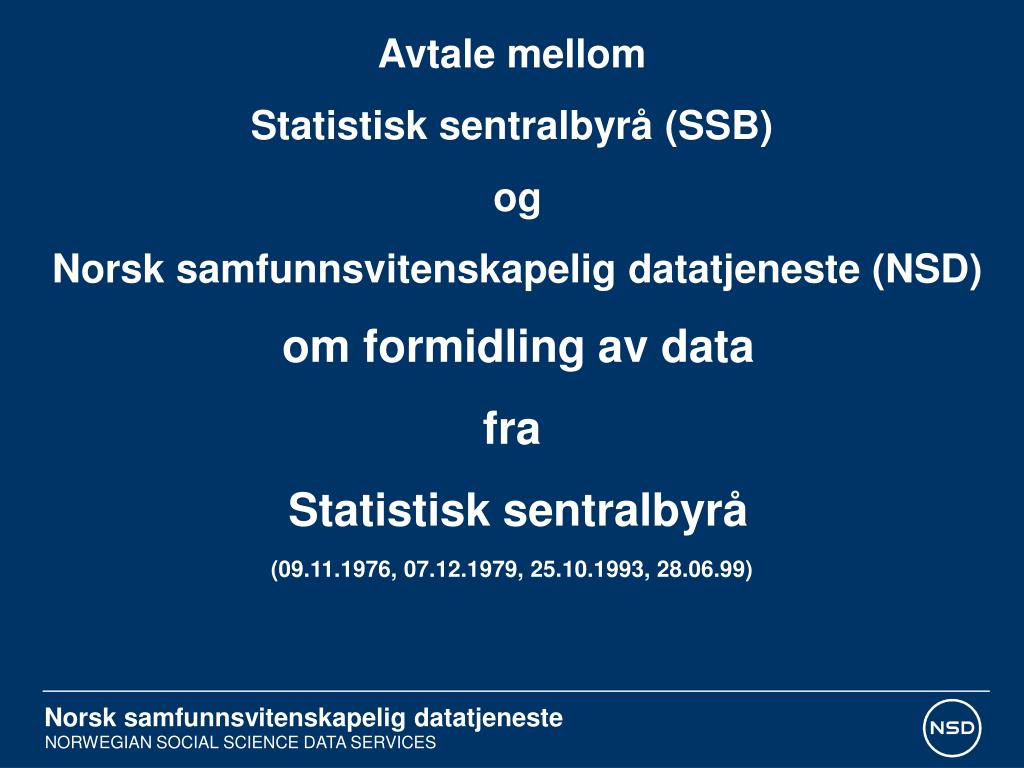 Avtale mellom

Statistisk sentralbyrå (SSB)

og

Norsk samfunnsvitenskapelig datatjeneste (NSD)

om formidling av data

fra

Statistisk sentralbyrå

(09.11.1976, 07.12.1979, 25.10.1993, 28.06.99)

Norsk samfunnsvitenskapelig datatjeneste
NORWEGIAN SOCIAL SCIENCE DATA SERVICES

NSD